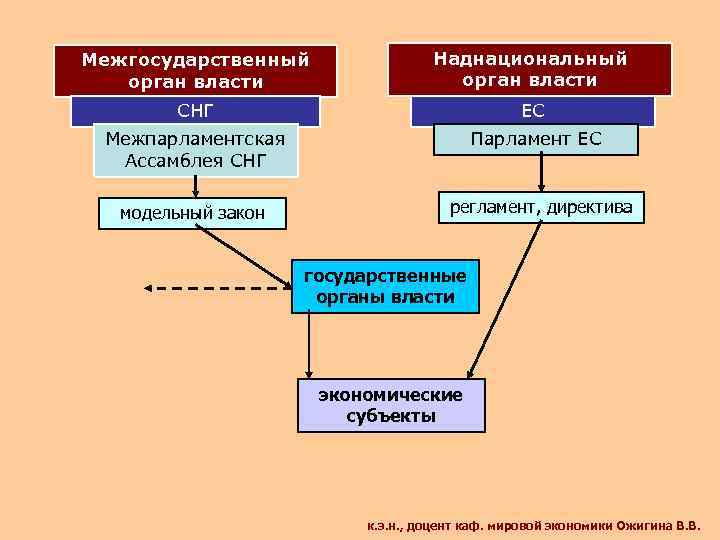 Межгосударственный орган власти

СНГ

Межпарламентская Ассамблея СНГ

модельный закон

Наднациональный орган власти

ЕС

Парламент ЕС

регламент, директива

государственные органы власти

экономические субъекты

к.э.н., доцент каф. мировой экономики Ожигина В.В.